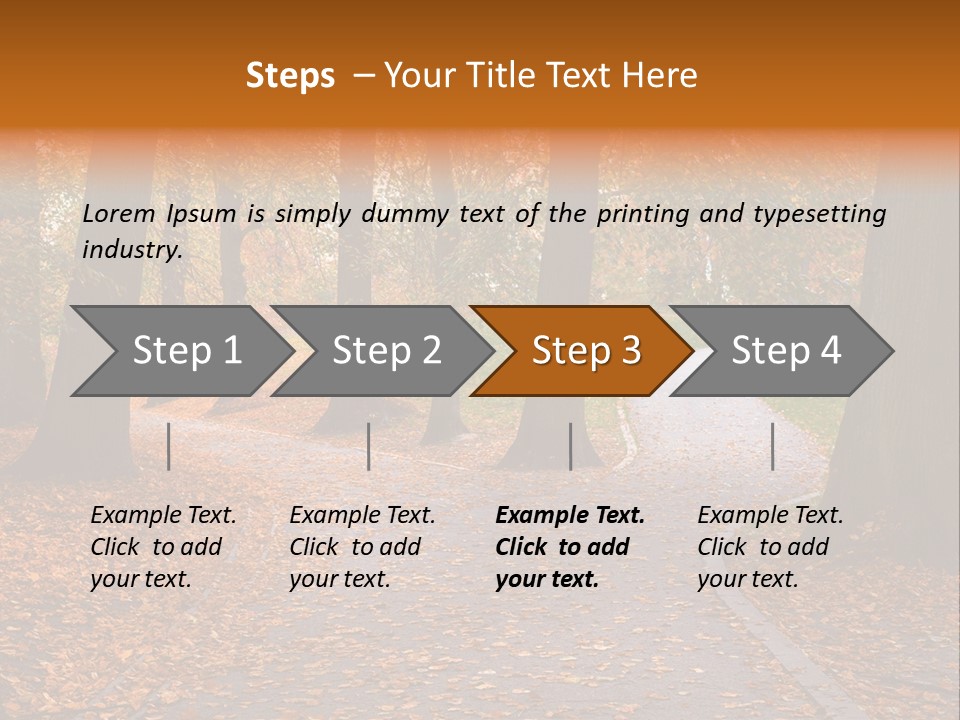 Steps – Your Title Text Here

Lorem Ipsum is simply dummy text of the printing and typesetting industry.

Step 1

Step 2

Step 3

Step 4

Example Text. Click to add your text.

Example Text. Click to add your text.

Example Text. Click to add your text.

Example Text. Click to add your text.